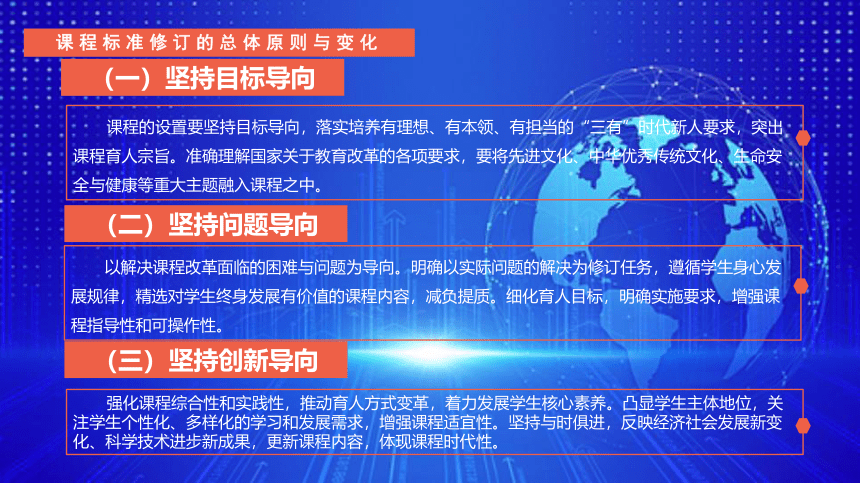 课程标准修订的总体原则与变化

（一）坚持目标导向

课程的设置要坚持目标导向，落实培养有理想、有本领、有担当的“三有”时代新人要求，突出课程育人宗旨。准确理解国家关于教育改革的各项要求，要将先进文化、中华优秀传统文化、生命安全与健康等重大主题融入课程之中。

（二）坚持问题导向

以解决课程改革面临的困难与问题为导向。明确以实际问题的解决为修订任务，遵循学生身心发展规律，精选对学生终身发展有价值的课程内容，减负提质。细化育人目标，明确实施要求，增强课程指导性和可操作性。

（三）坚持创新导向

强化课程综合性和实践性，推动育人方式变革，着力发展学生核心素养。凸显学生主体地位，关注学生个性化、多样化的学习和发展需求，增强课程适宜性。坚持与时俱进，反映经济社会发展新变化、科学技术进步新成果，更新课程内容，体现课程时代性。